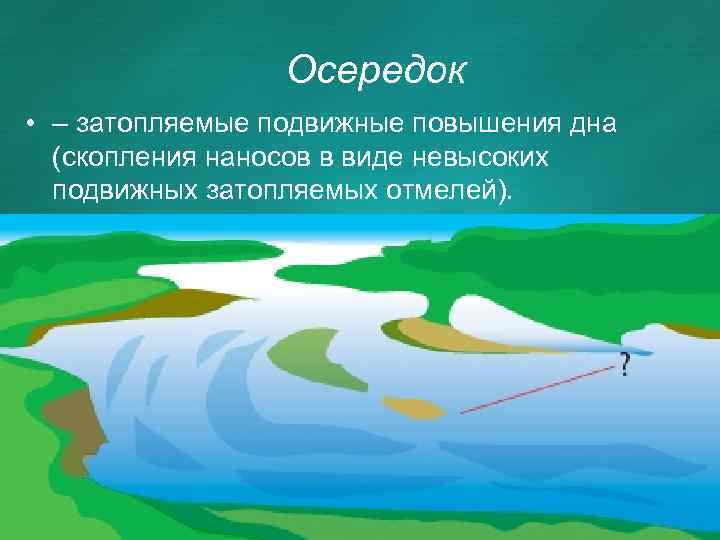 Осередок

• – затопляемые подвижные повышения дна (скопления наносов в виде невысоких подвижных затопляемых отмелей).

?